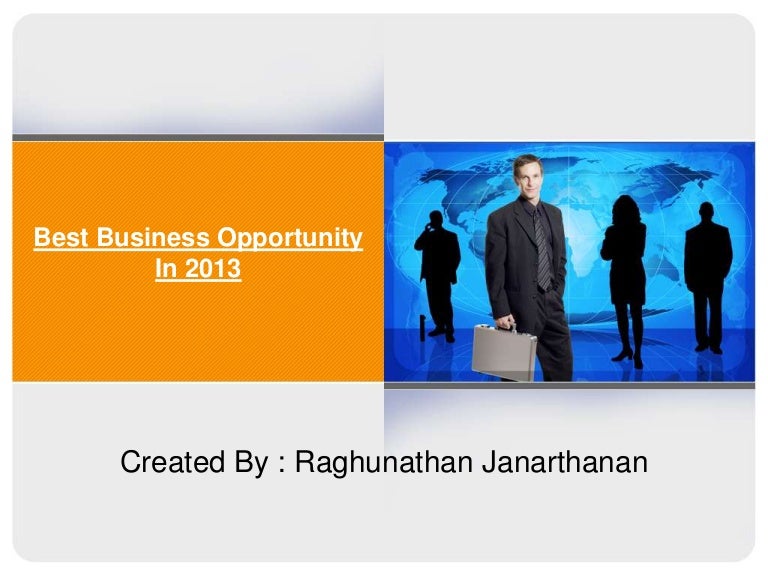 Best Business Opportunity
In 2013

Created By : Raghunathan Janarthanan